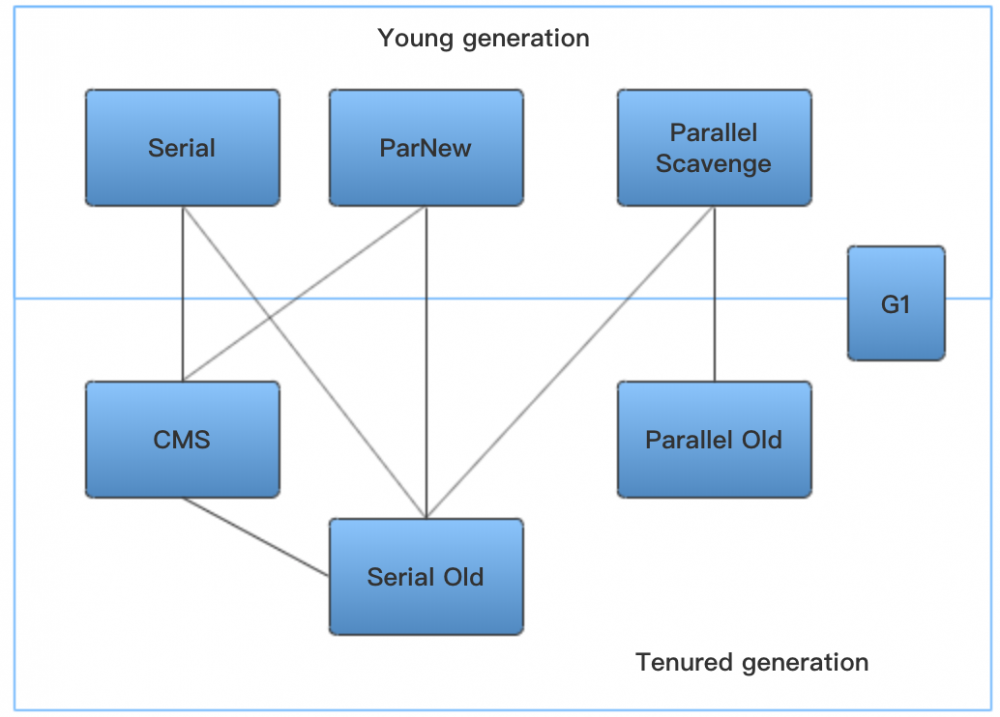 Young generation

Serial

ParNew

Parallel Scavenge

G1

CMS

Parallel Old

Serial Old

Tenured generation